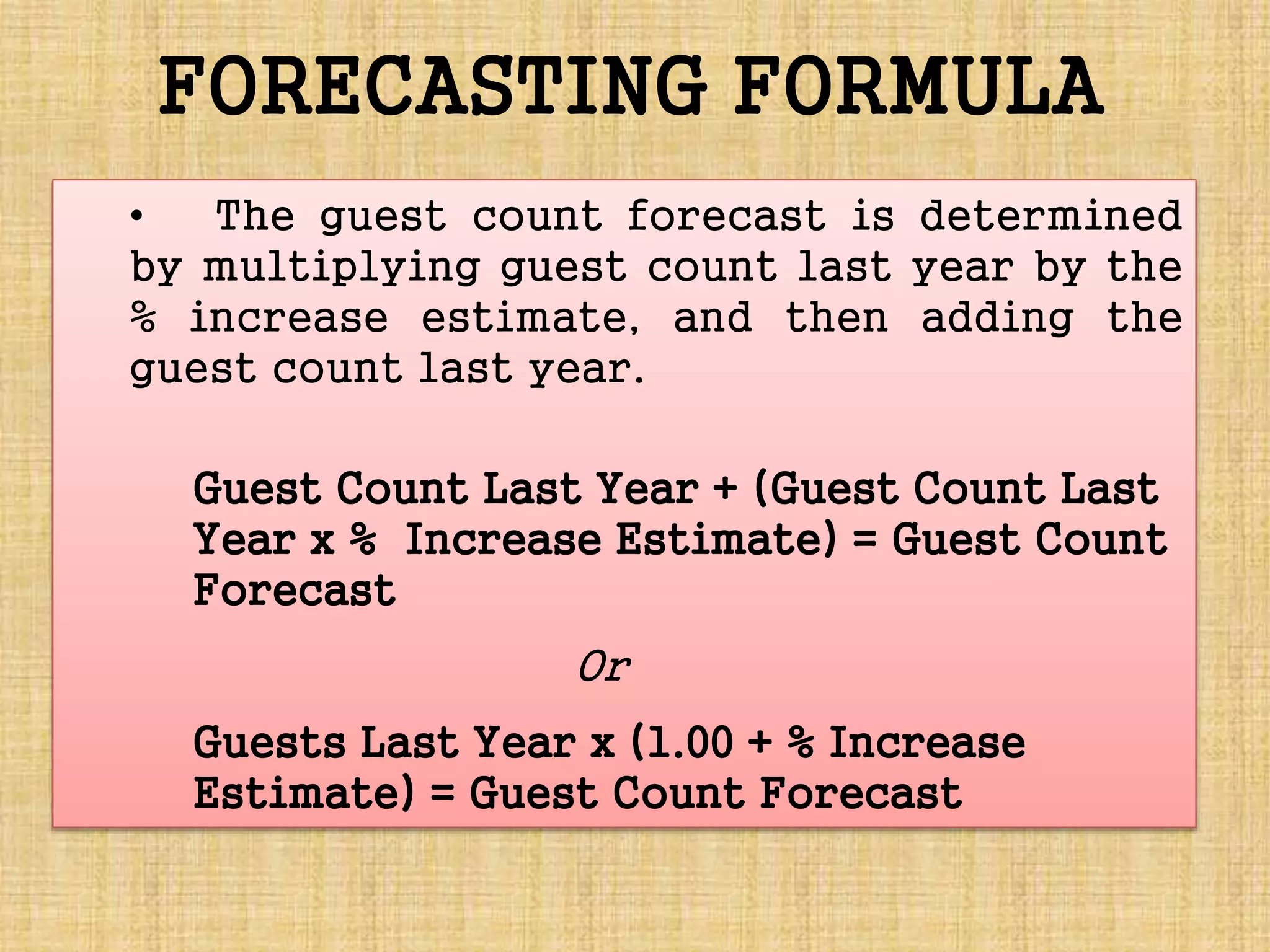 FORECASTING FORMULA

• The guest count forecast is determined by multiplying guest count last year by the % increase estimate, and then adding the guest count last year.

Guest Count Last Year + (Guest Count Last Year x % Increase Estimate) = Guest Count Forecast

Or

Guests Last Year x (1.00 + % Increase Estimate) = Guest Count Forecast